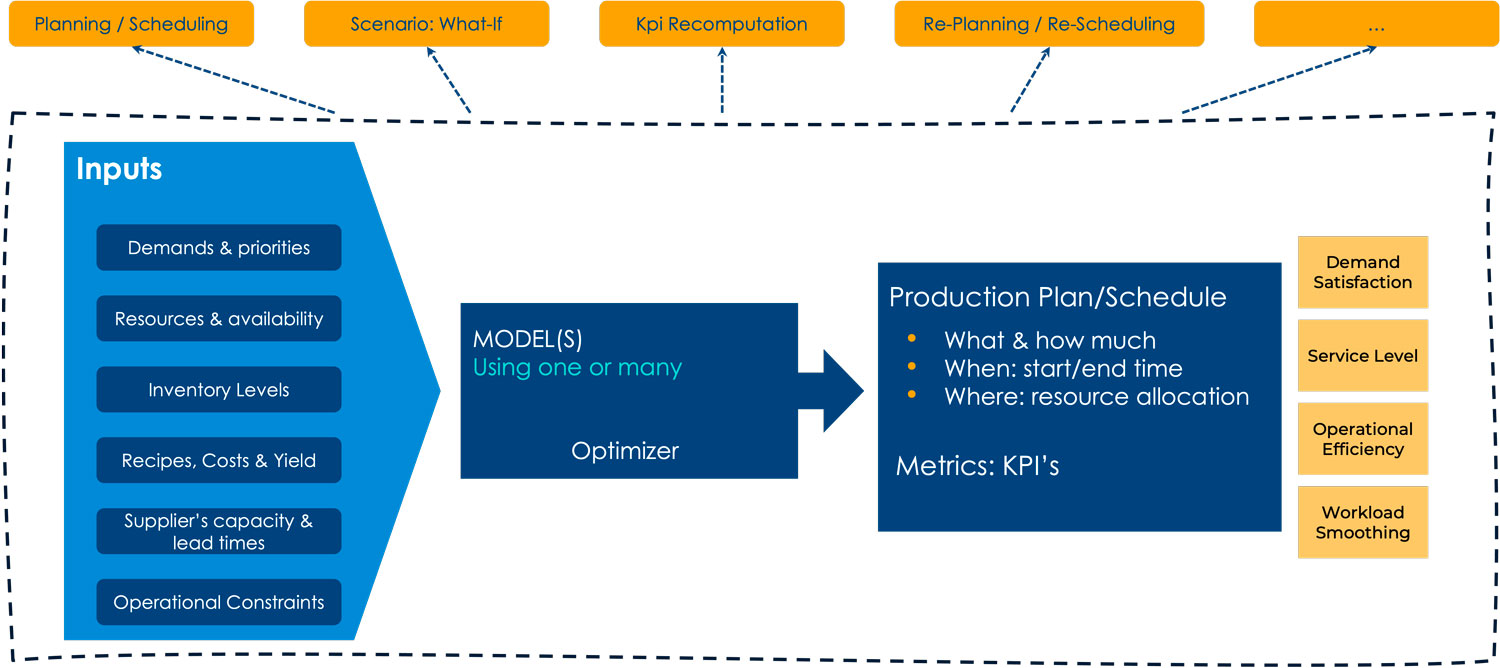 Planning / Scheduling

Scenario: What-If

Kpi Recomputation

Re-Planning / Re-Scheduling

...

Inputs

Demands & priorities

Resources & availability

Inventory Levels

Recipes, Costs & Yield

Supplier's capacity & lead times

Operational Constraints

MODEL(S)
Using one or many

Optimizer

Production Plan/Schedule
• What & how much
• When: start/end time
• Where: resource allocation

Metrics: KPI's

Demand Satisfaction

Service Level

Operational Efficiency

Workload Smoothing